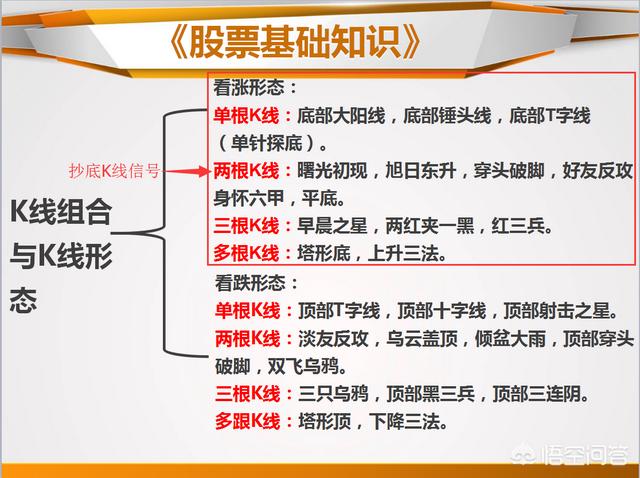 《股票基础知识》

K线组合与K线形态

抄底K线信号

看涨形态：

单根K线：底部大阳线，底部锤头线，底部T字线（单针探底）。

两根K线：曙光初现，旭日东升，穿头破脚，好友反攻身怀六甲，平底。

三根K线：早晨之星，两红夹一黑，红三兵。

多根K线：塔形底，上升三法。

看跌形态：

单根K线：顶部T字线，顶部十字线，顶部射击之星。

两根K线：淡友反攻，乌云盖顶，倾盆大雨，顶部穿头破脚，双飞乌鸦。

三根K线：三只乌鸦，顶部黑三兵，顶部三连阴。

多跟K线：塔形顶，下降三法。

悟空问答